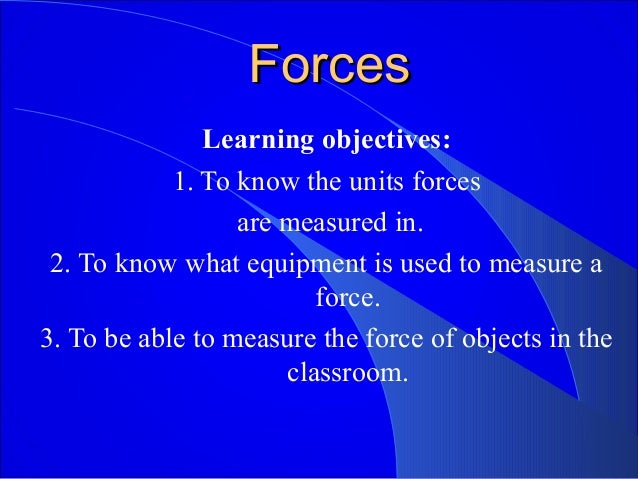 Forces

Learning objectives:

1. To know the units forces are measured in.

2. To know what equipment is used to measure a force.

3. To be able to measure the force of objects in the classroom.